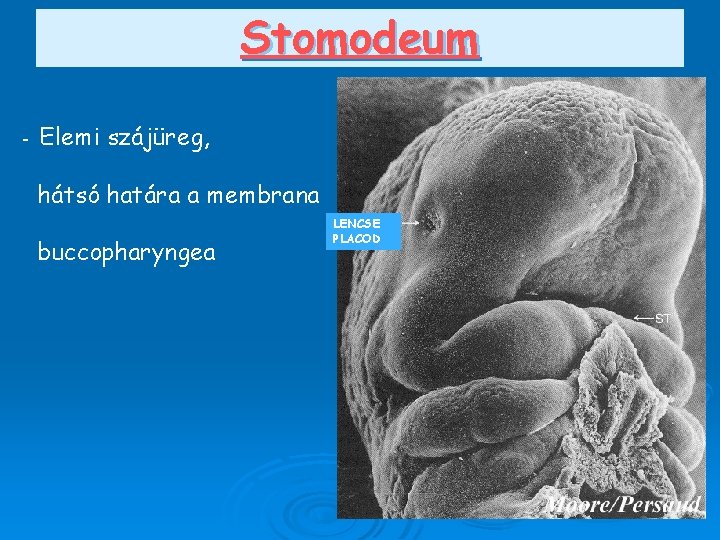 Stomodeum

- Elemi szájüreg, hátsó határa a membrana buccopharyngea

LENCSE PLACOD

ST

Moore/Persaud